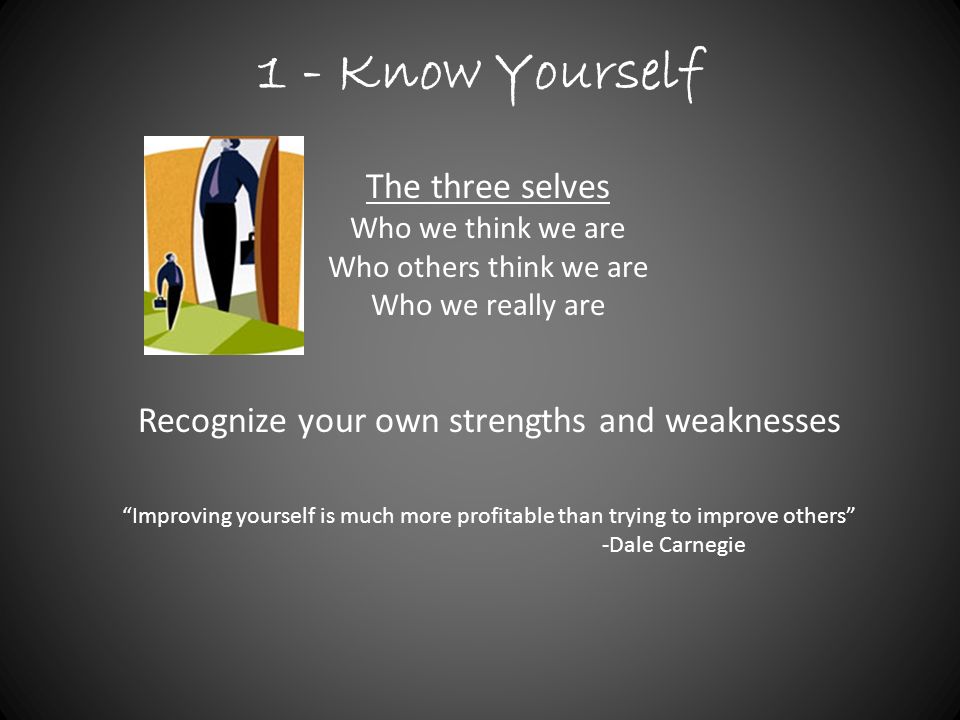 1 - Know Yourself

The three selves
Who we think we are
Who others think we are
Who we really are

Recognize your own strengths and weaknesses

“Improving yourself is much more profitable than trying to improve others”
-Dale Carnegie